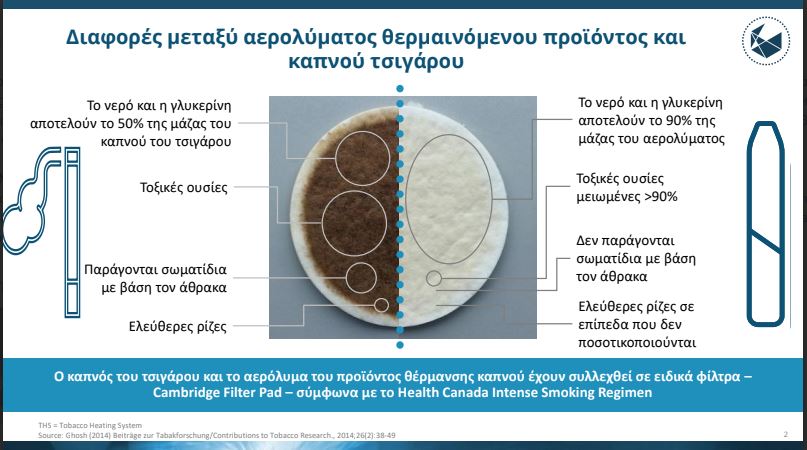 Διαφορές μεταξύ αερολύματος θερμαινόμενου προϊόντος και καπνού τσιγάρου

Το νερό και η γλυκερίνη αποτελούν το 50% της μάζας του καπνού του τσιγάρου

Τοξικές ουσίες

Παράγονται σωματίδια με βάση τον άθρακα

Ελεύθερες ρίζες

Το νερό και η γλυκερίνη αποτελούν το 90% της μάζας του αερολύματος

Τοξικές ουσίες μειωμένες >90%

Δεν παράγονται σωματίδια με βάση τον άθρακα

Ελεύθερες ρίζες σε επίπεδα που δεν ποσοτικοποιούνται

Ο καπνός του τσιγάρου και το αερόλυμα του προϊόντος θέρμανσης καπνού έχουν συλλεχθεί σε ειδικά φίλτρα – Cambridge Filter Pad – σύμφωνα με το Health Canada Intense Smoking Regimen

THS = Tobacco Heating System
Source: Ghosh (2014) Beiträge zur Tabakforschung/Contributions to Tobacco Research., 2014;26(2):38-49

2